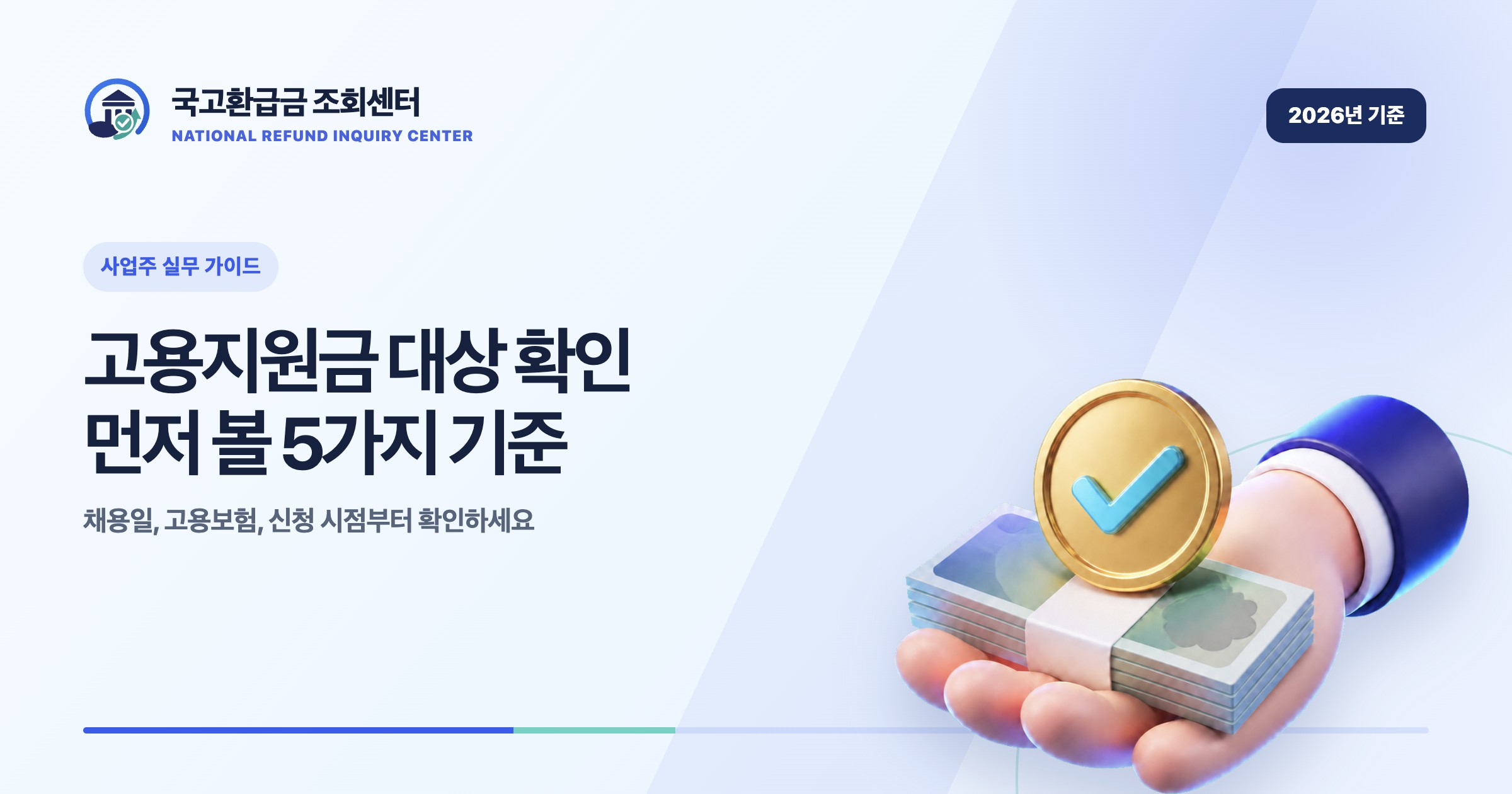 국고환급금 조회센터
NATIONAL REFUND INQUIRY CENTER

2026년 기준

사업주 실무 가이드

고용지원금 대상 확인
먼저 볼 5가지 기준

채용일, 고용보험, 신청 시점부터 확인하세요